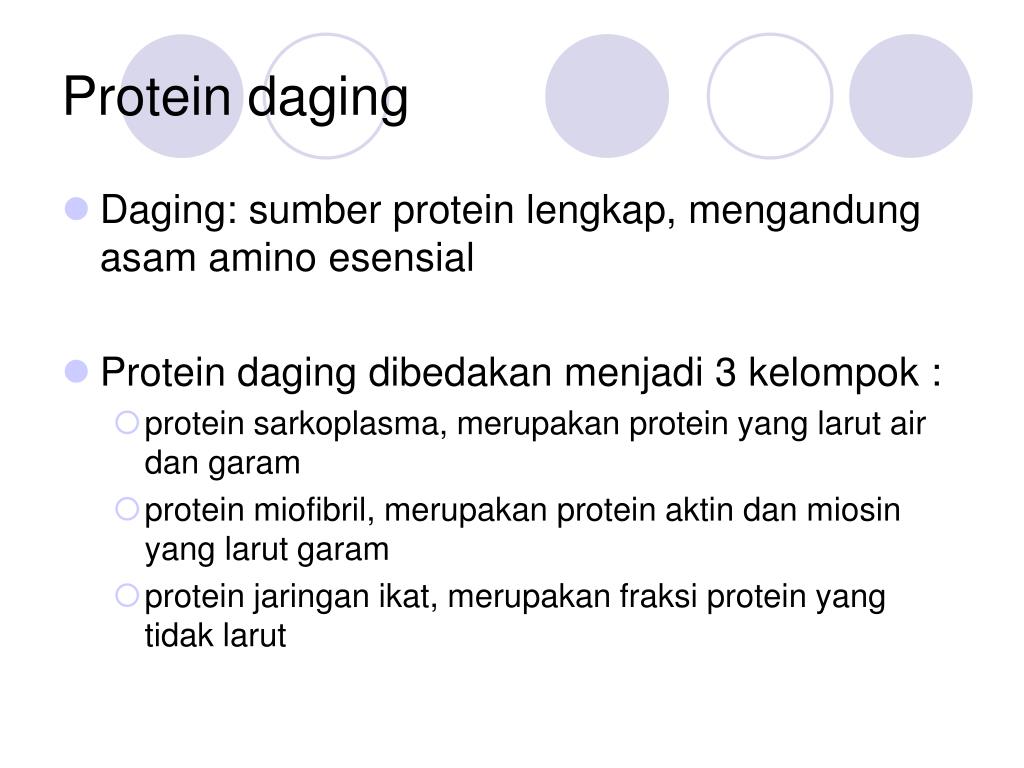 Protein daging

Daging: sumber protein lengkap, mengandung asam amino esensial

Protein daging dibedakan menjadi 3 kelompok :

protein sarkoplasma, merupakan protein yang larut air dan garam

protein miofibril, merupakan protein aktin dan miosin yang larut garam

protein jaringan ikat, merupakan fraksi protein yang tidak larut